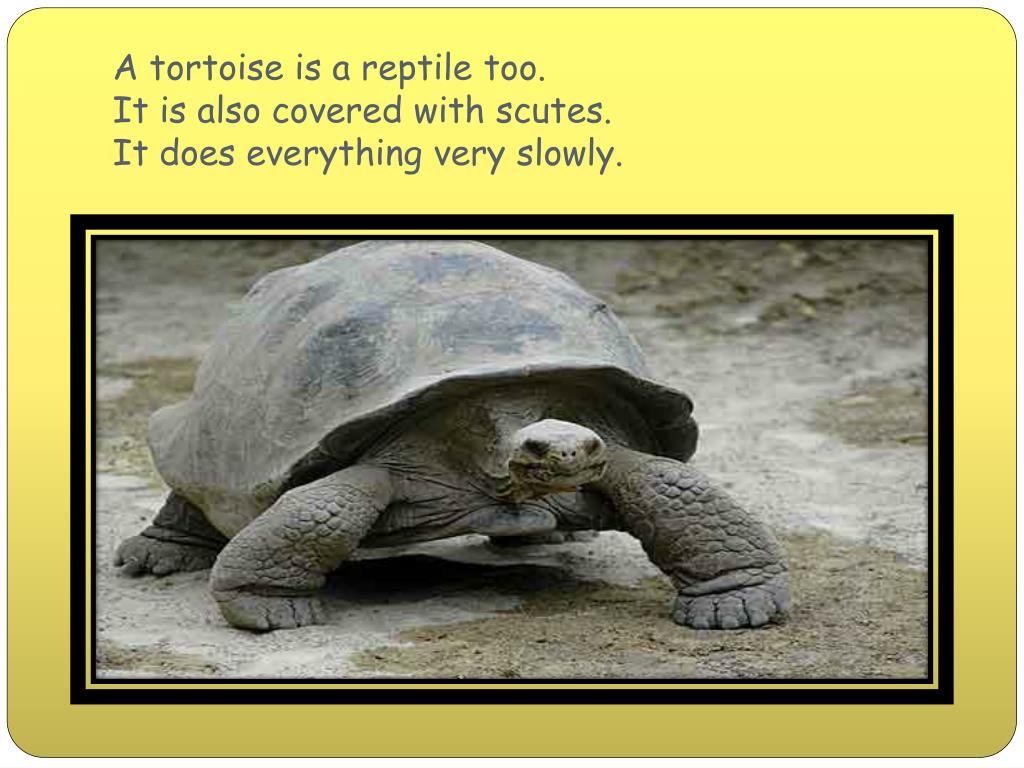 A tortoise is a reptile too.
It is also covered with scutes.
It does everything very slowly.